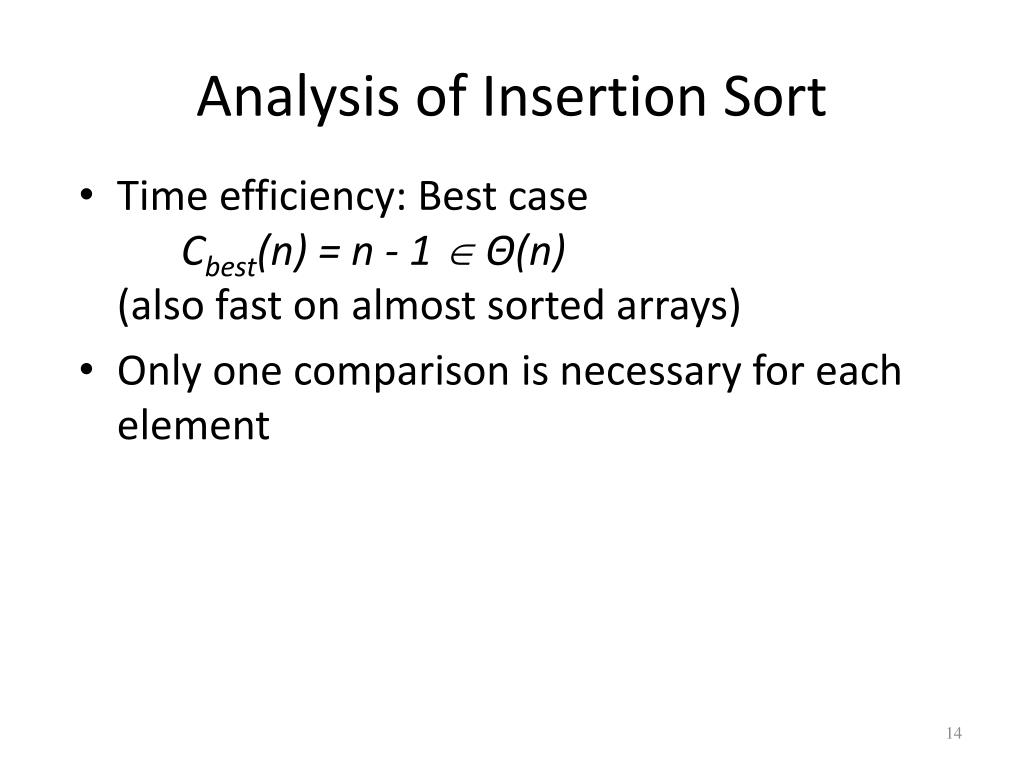 Analysis of Insertion Sort

• Time efficiency: Best case
$C_{best}(n) = n - 1 \in \Theta(n)$
(also fast on almost sorted arrays)

• Only one comparison is necessary for each element

14